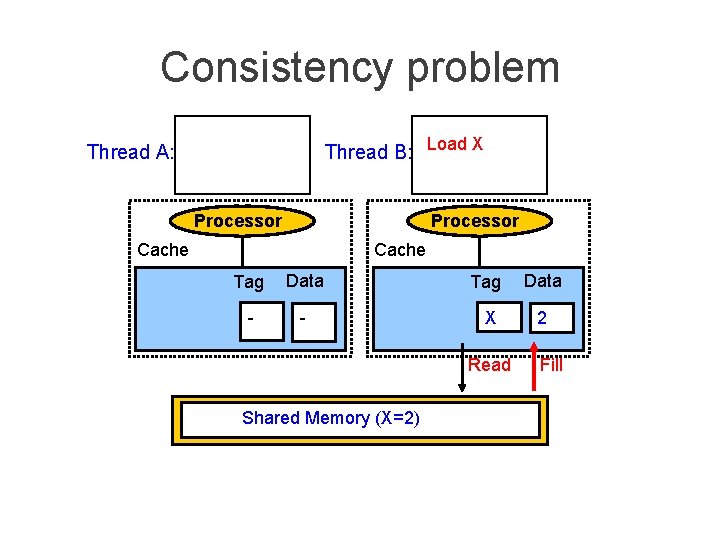 Consistency problem

Thread A:

Thread B: Load X

Processor

Cache

Tag Data

- -

Processor

Cache

Tag Data

X 2

Read Fill

Shared Memory (X=2)